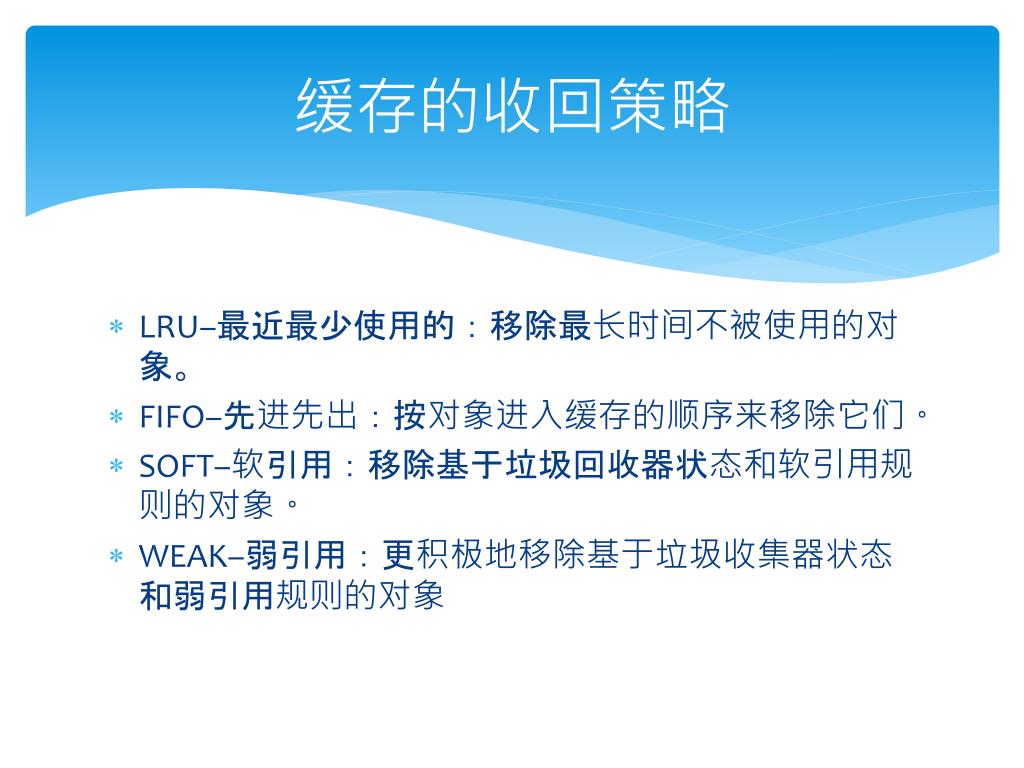 缓存的收回策略

* LRU–最近最少使用的：移除最长时间不被使用的对象。
* FIFO–先进先出：按对象进入缓存的顺序来移除它们。
* SOFT–软引用：移除基于垃圾回收器状态和软引用规则的对象。
* WEAK–弱引用：更积极地移除基于垃圾收集器状态和弱引用规则的对象